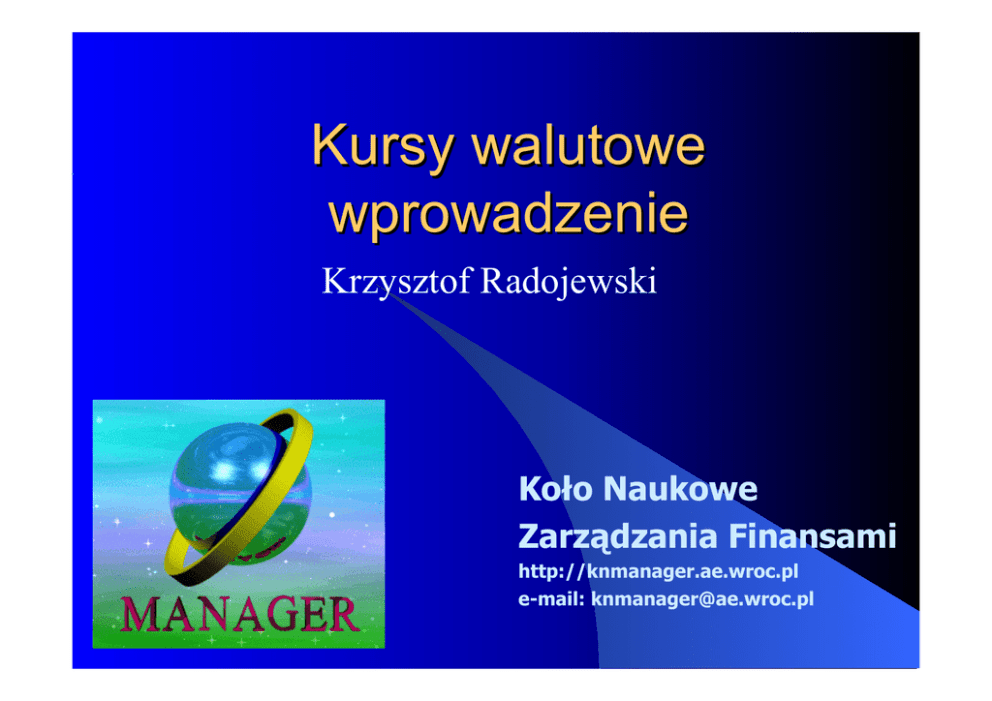 Kursy walutowe wprowadzenie

Krzysztof Radojewski

MANAGER

Koło Naukowe Zarządzania Finansami

http://knmanager.ae.wroc.pl
e-mail: knmanager@ae.wroc.pl